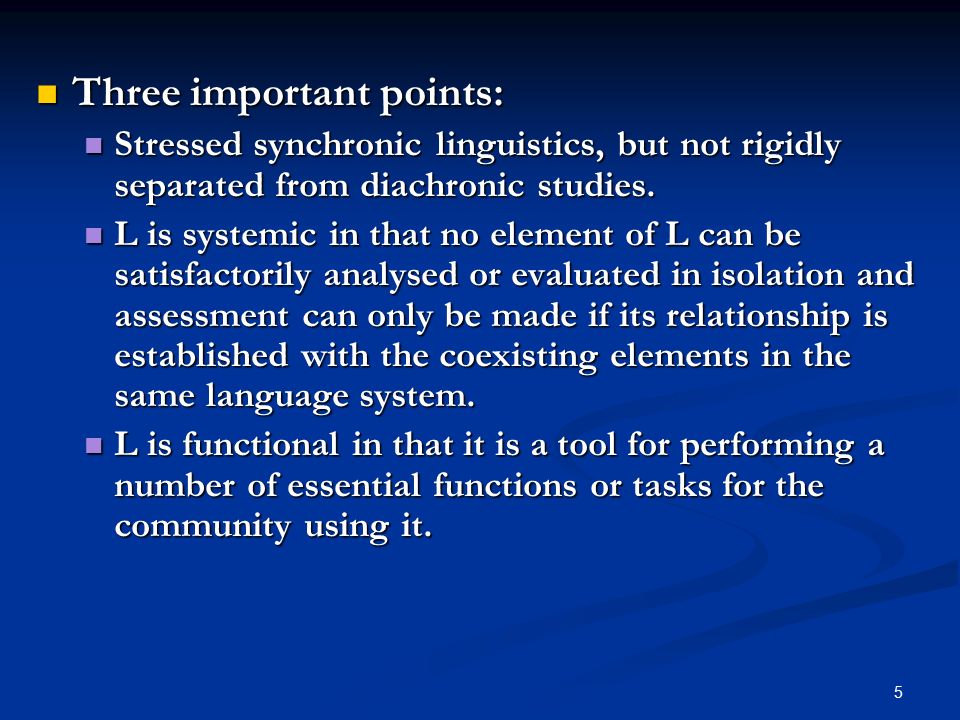 Three important points:

Stressed synchronic linguistics, but not rigidly separated from diachronic studies.

L is systemic in that no element of L can be satisfactorily analysed or evaluated in isolation and assessment can only be made if its relationship is established with the coexisting elements in the same language system.

L is functional in that it is a tool for performing a number of essential functions or tasks for the community using it.

5